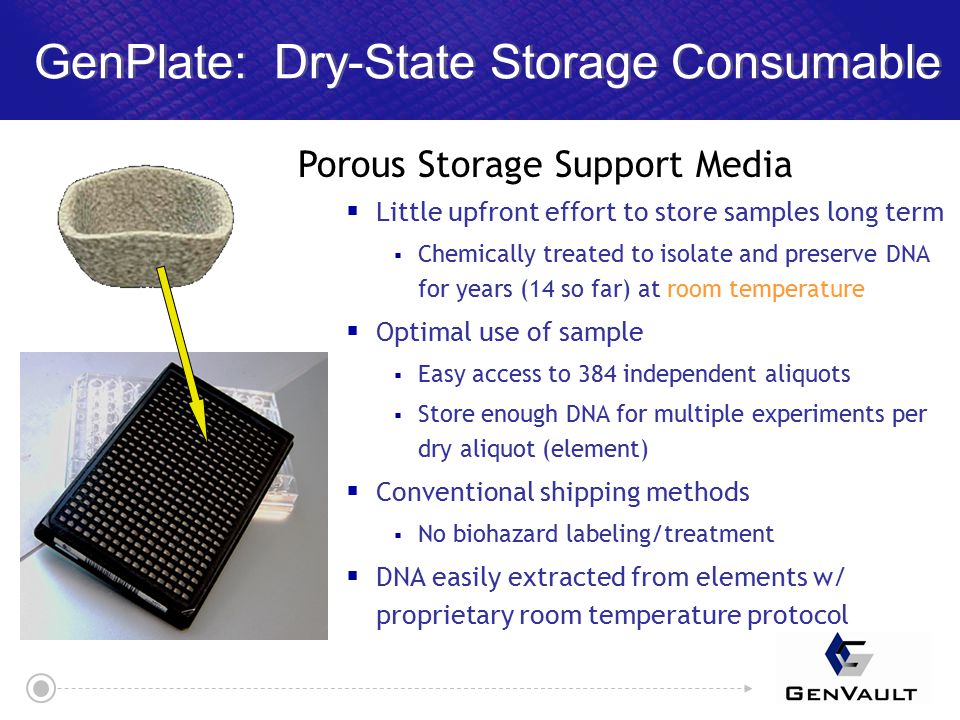 GenPlate: Dry-State Storage Consumable

Porous Storage Support Media

▪ Little upfront effort to store samples long term
 ▪ Chemically treated to isolate and preserve DNA for years (14 so far) at room temperature
▪ Optimal use of sample
 ▪ Easy access to 384 independent aliquots
 ▪ Store enough DNA for multiple experiments per dry aliquot (element)
▪ Conventional shipping methods
 ▪ No biohazard labeling/treatment
▪ DNA easily extracted from elements w/ proprietary room temperature protocol

GENVAULT